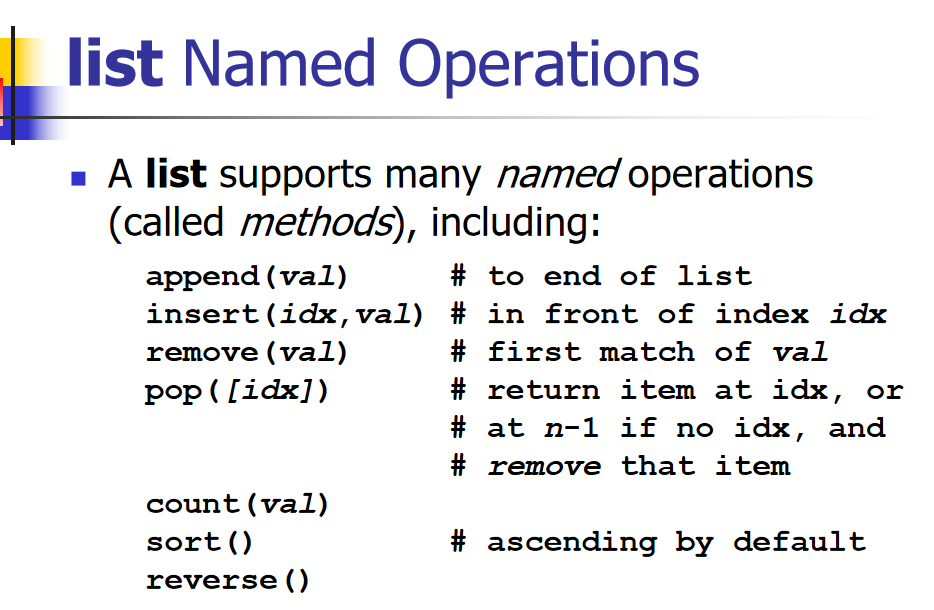 list Named Operations

A list supports many named operations (called methods), including:

append(val)      # to end of list
insert(idx,val)  # in front of index idx
remove(val)      # first match of val
pop([idx])       # return item at idx, or
                 # at n-1 if no idx, and
                 # remove that item
count(val)
sort()           # ascending by default
reverse()